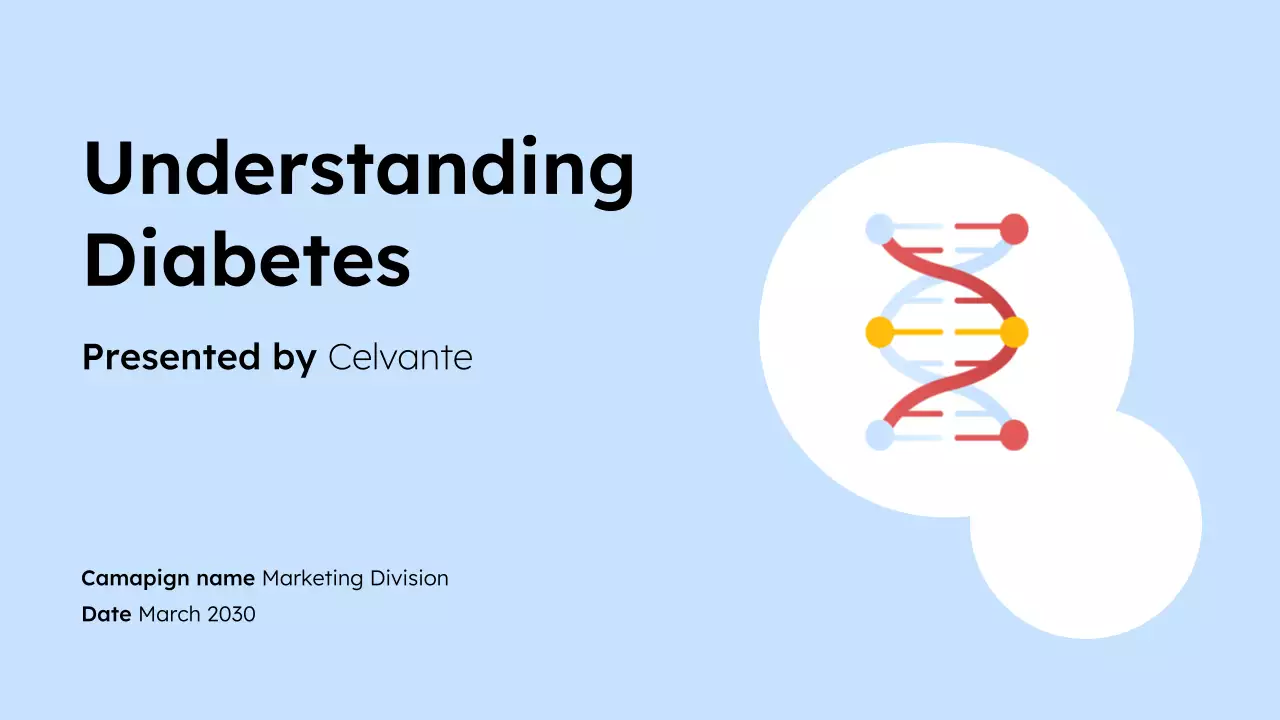 Understanding Diabetes

Presented by Celvante

Camapign name Marketing Division
Date March 2030